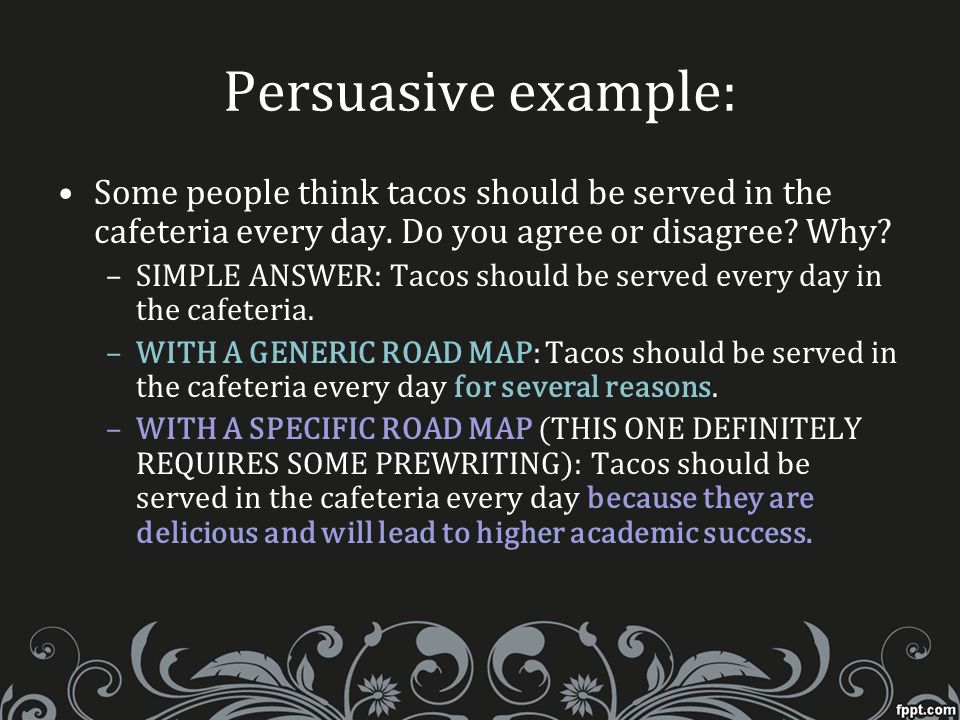 Persuasive example:

• Some people think tacos should be served in the cafeteria every day. Do you agree or disagree? Why?
– SIMPLE ANSWER: Tacos should be served every day in the cafeteria.
– WITH A GENERIC ROAD MAP: Tacos should be served in the cafeteria every day for several reasons.
– WITH A SPECIFIC ROAD MAP (THIS ONE DEFINITELY REQUIRES SOME PREWRITING): Tacos should be served in the cafeteria every day because they are delicious and will lead to higher academic success.

fppt.com